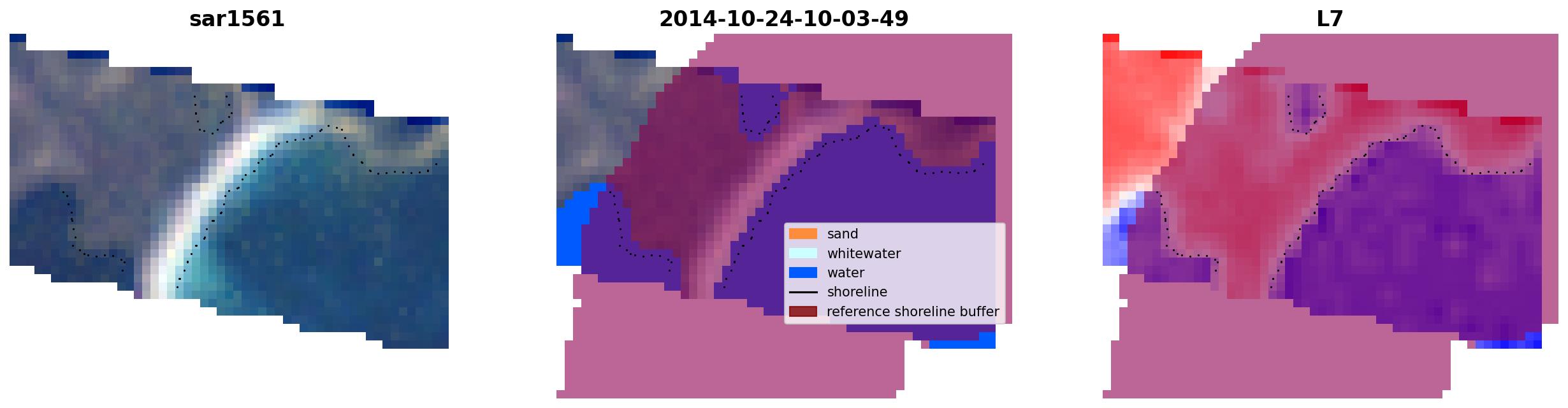 sar1561

2014-10-24-10-03-49

sand
whitewater
water
shoreline
reference shoreline buffer

L7